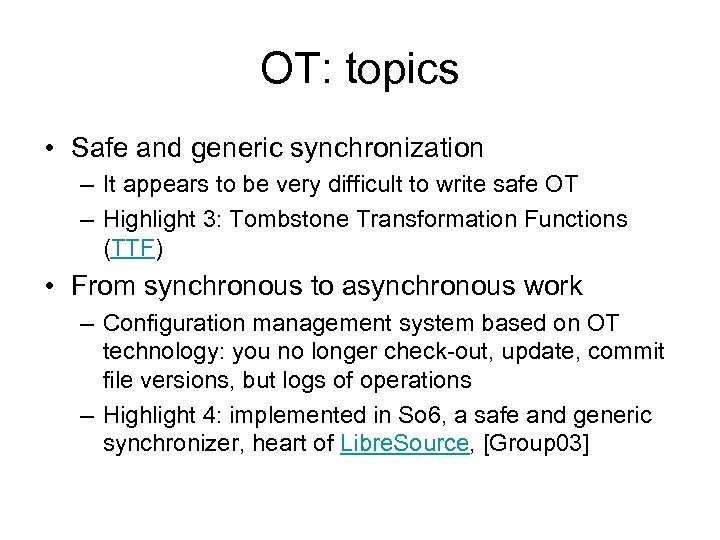 OT: topics

• Safe and generic synchronization
– It appears to be very difficult to write safe OT
– Highlight 3: Tombstone Transformation Functions (TTF)

• From synchronous to asynchronous work
– Configuration management system based on OT technology: you no longer check-out, update, commit file versions, but logs of operations
– Highlight 4: implemented in So6, a safe and generic synchronizer, heart of LibreSource, [Group03]